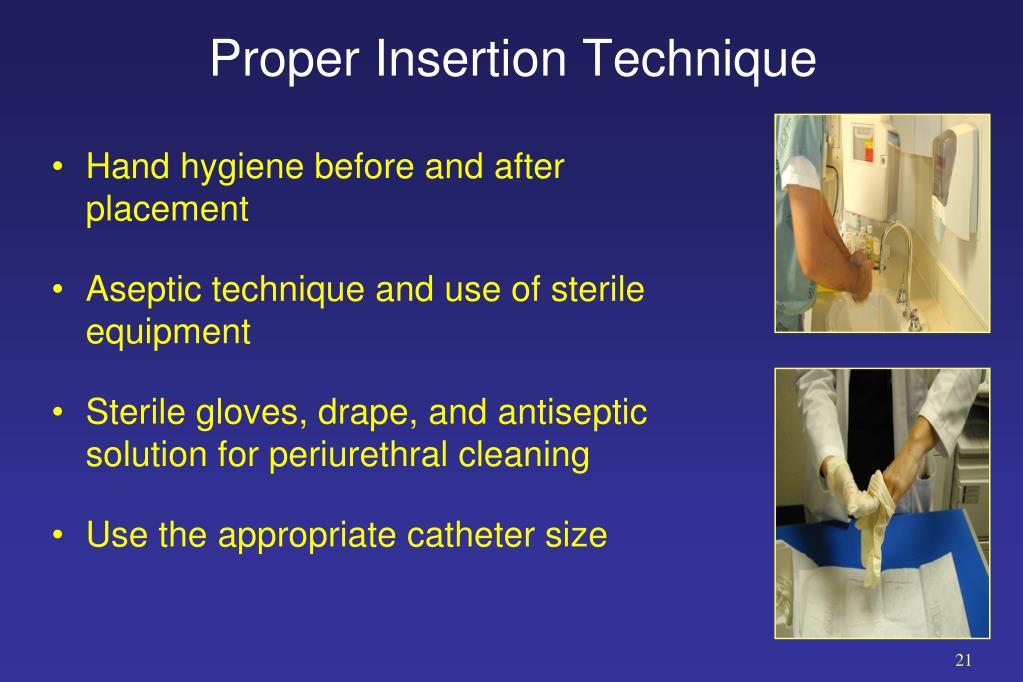 Proper Insertion Technique

• Hand hygiene before and after placement

• Aseptic technique and use of sterile equipment

• Sterile gloves, drape, and antiseptic solution for periurethral cleaning

• Use the appropriate catheter size

21